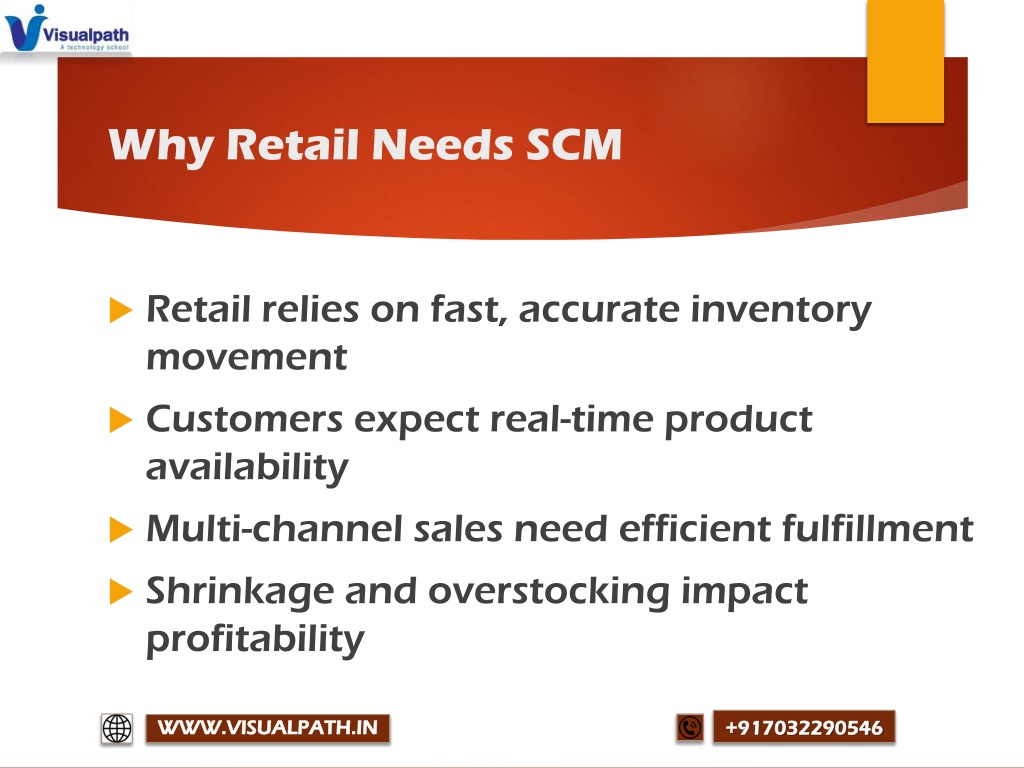 Visualpath
A technology school

Why Retail Needs SCM

Retail relies on fast, accurate inventory movement

Customers expect real-time product availability

Multi-channel sales need efficient fulfillment

Shrinkage and overstocking impact profitability

WWW.VISUALPATH.IN

+917032290546